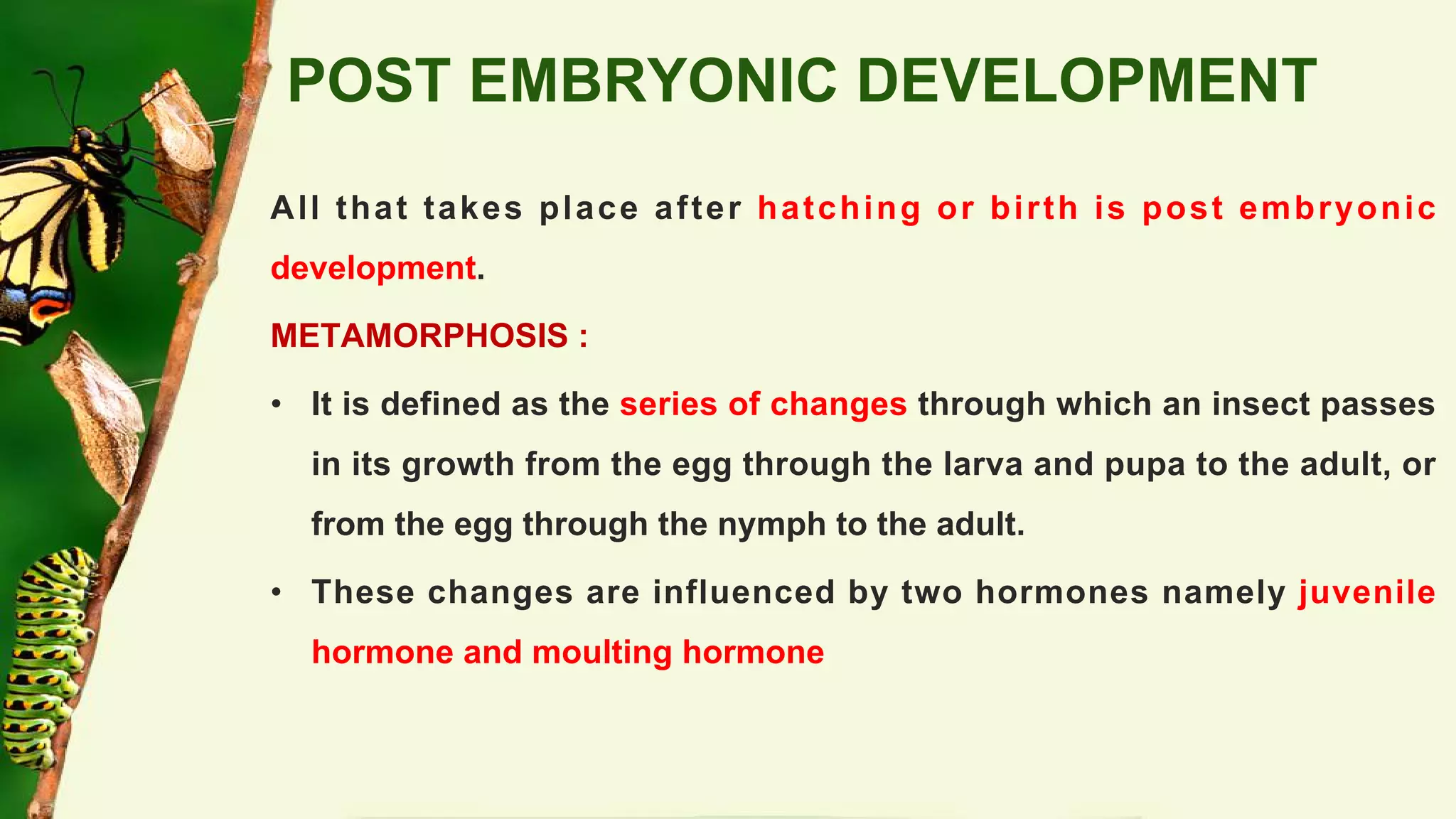 POST EMBRYONIC DEVELOPMENT

All that takes place after hatching or birth is post embryonic development.

METAMORPHOSIS :

• It is defined as the series of changes through which an insect passes in its growth from the egg through the larva and pupa to the adult, or from the egg through the nymph to the adult.

• These changes are influenced by two hormones namely juvenile hormone and moulting hormone